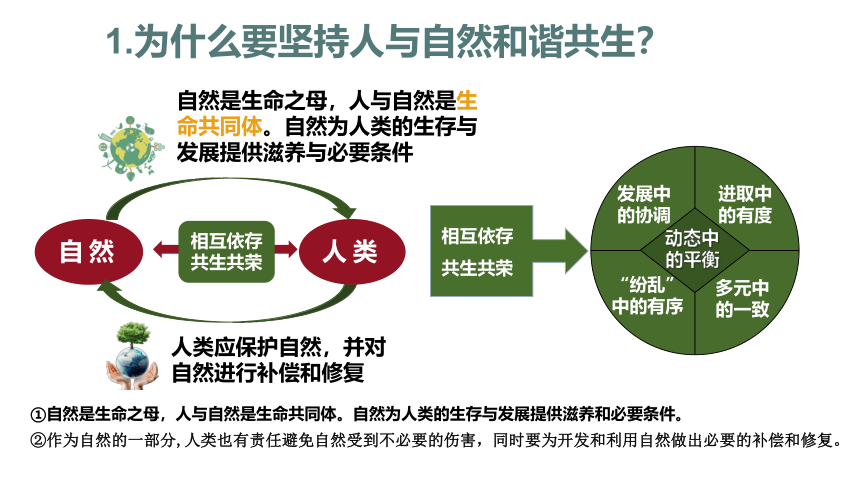 1.为什么要坚持人与自然和谐共生?

自然是生命之母，人与自然是生命共同体。自然为人类的生存与发展提供滋养与必要条件

自然

相互依存
共生共荣

人类

人类应保护自然，并对自然进行补偿和修复

相互依存
共生共荣

发展中的协调

进取中的有度

动态中的平衡

“纷乱”中的有序

多元中的一致

①自然是生命之母，人与自然是生命共同体。自然为人类的生存与发展提供滋养和必要条件。

②作为自然的一部分，人类也有责任避免自然受到不必要的伤害，同时要为开发和利用自然做出必要的补偿和修复。